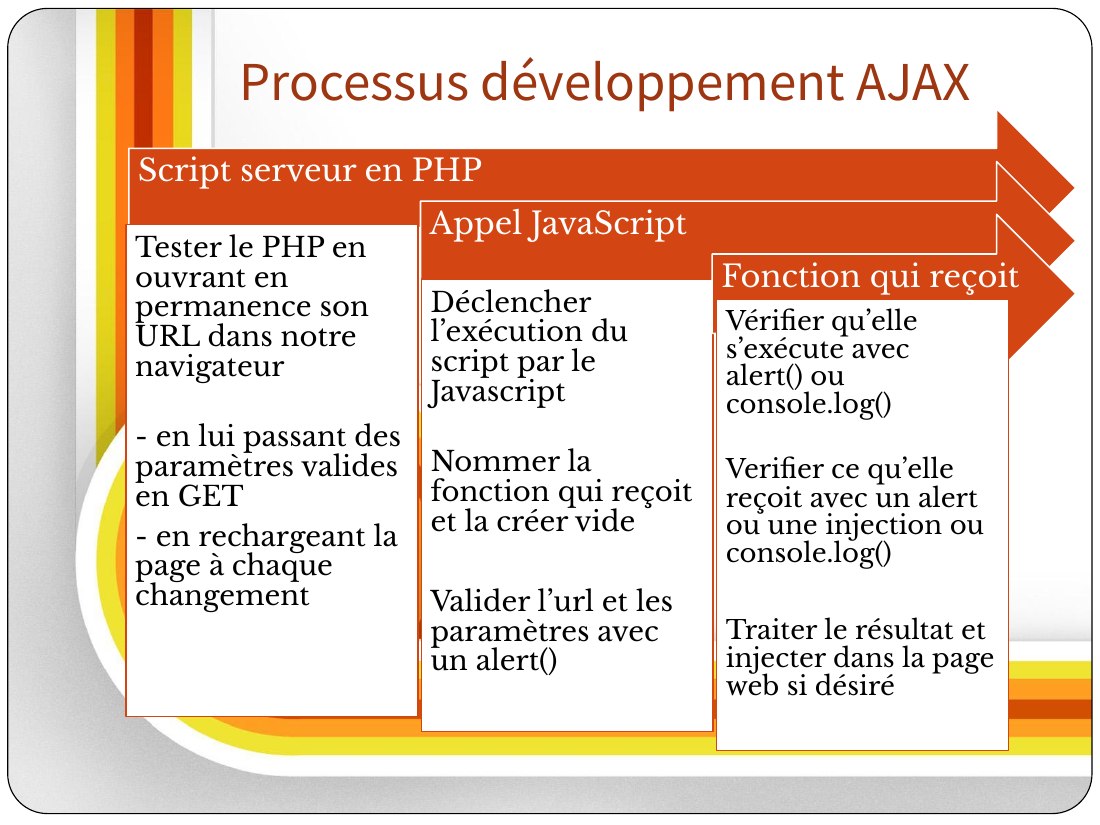 Processus développement AJAX

Script serveur en PHP

Tester le PHP en ouvrant en permanence son URL dans notre navigateur

- en lui passant des paramètres valides en GET
- en rechargeant la page à chaque changement

Appel JavaScript

Déclencher l'exécution du script par le Javascript

Nommer la fonction qui reçoit et la créer vide

Valider l'url et les paramètres avec un alert()

Fonction qui reçoit

Vérifier qu'elle s'exécute avec alert() ou console.log()

Verifier ce qu'elle reçoit avec un alert ou une injection ou console.log()

Traiter le résultat et injecter dans la page web si désiré